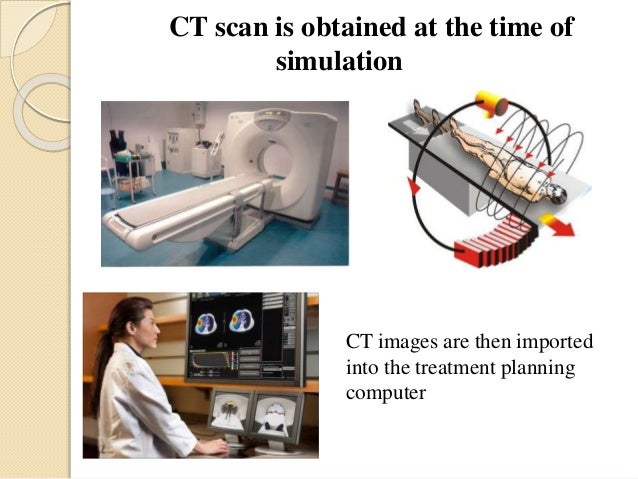 CT scan is obtained at the time of simulation

CT images are then imported into the treatment planning computer